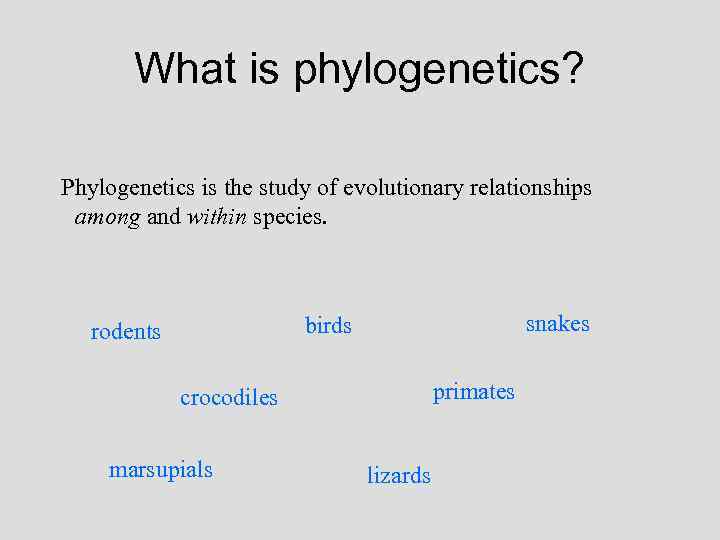 What is phylogenetics?

Phylogenetics is the study of evolutionary relationships among and within species.

rodents

birds

snakes

crocodiles

primates

marsupials

lizards